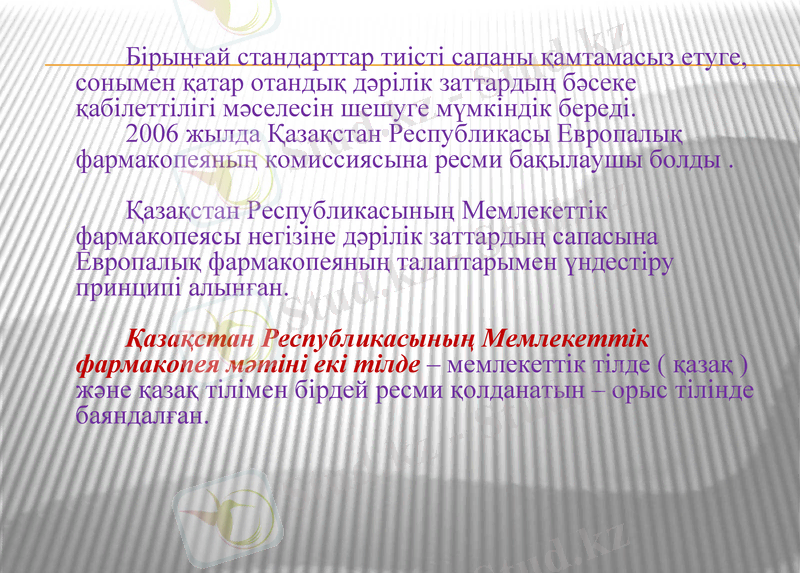 Бірыңғай стандарттар тиісті сапаны қамтамасыз етуге, сонымен қатар отандық дәрілік заттардың бәсеке қабілеттілігі мәселесін шешуге мүмкіндік береді.
2006 жылда Қазақстан Республикасы Европалық фармакопеяның комиссиясына ресми бақылаушы болды .

Қазақстан Республикасының Мемлекеттік фармакопеясы негізіне дәрілік заттардың сапасына Европалық фармакопеяның талаптарымен үндестіру принципі алынған.

Қазақстан Республикасының Мемлекеттік фармакопея мәтіні екі тілде – мемлекеттік тілде ( қазақ ) және қазақ тілімен бірдей ресми қолданатын – орыс тілінде баяндалған.

Stud.kz
Stud.kz
Stud.kz
Stud.kz